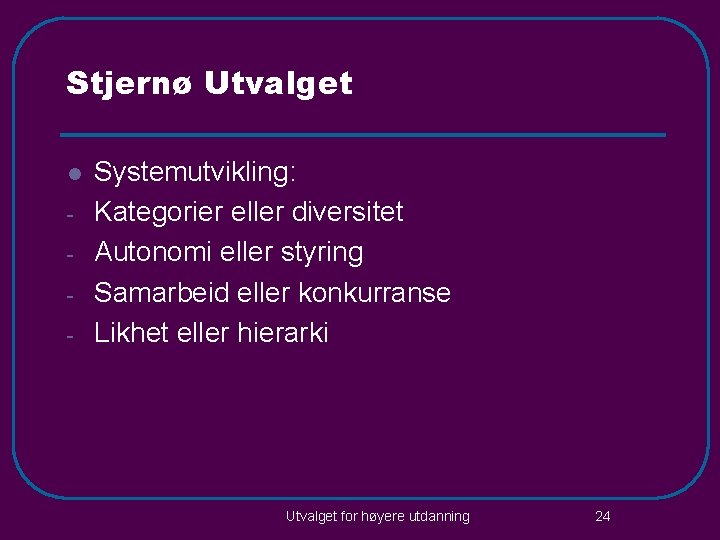 Stjernø Utvalget

- Systemutvikling:
- Kategorier eller diversitet
- Autonomi eller styring
- Samarbeid eller konkurranse
- Likhet eller hierarki

Utvalget for høyere utdanning

24